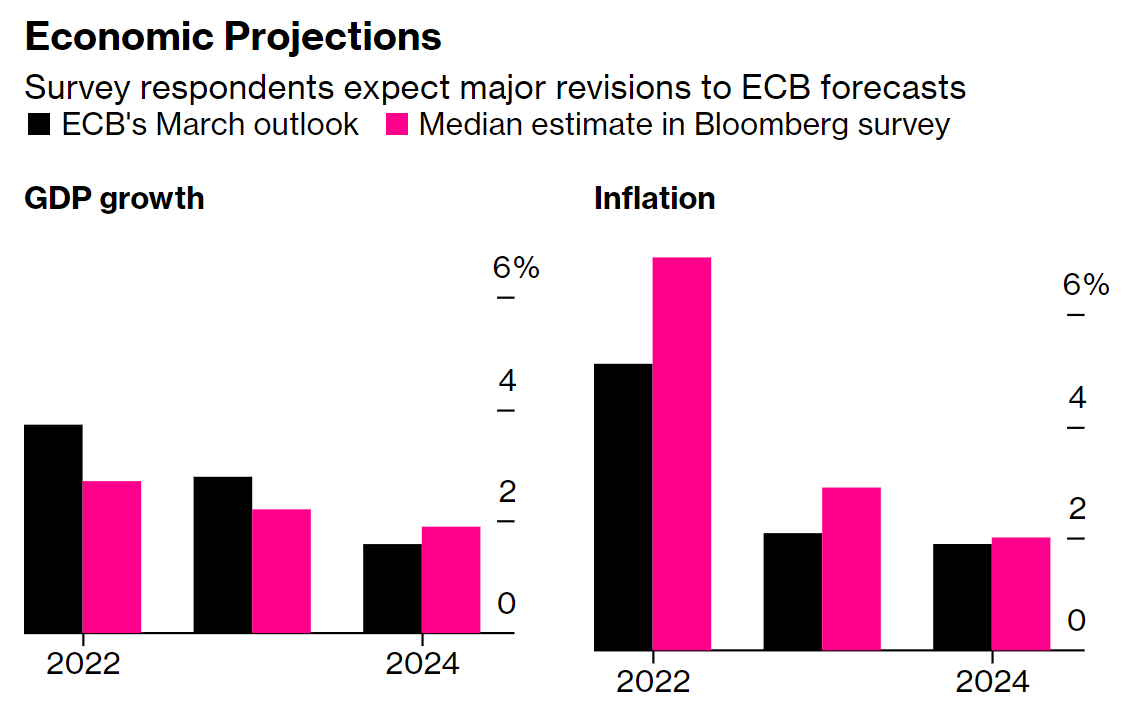 Economic Projections

Survey respondents expect major revisions to ECB forecasts

ECB's March outlook   Median estimate in Bloomberg survey

GDP growth

6%
4
2
0

2022
2024

Inflation

6%
4
2
0

2022
2024